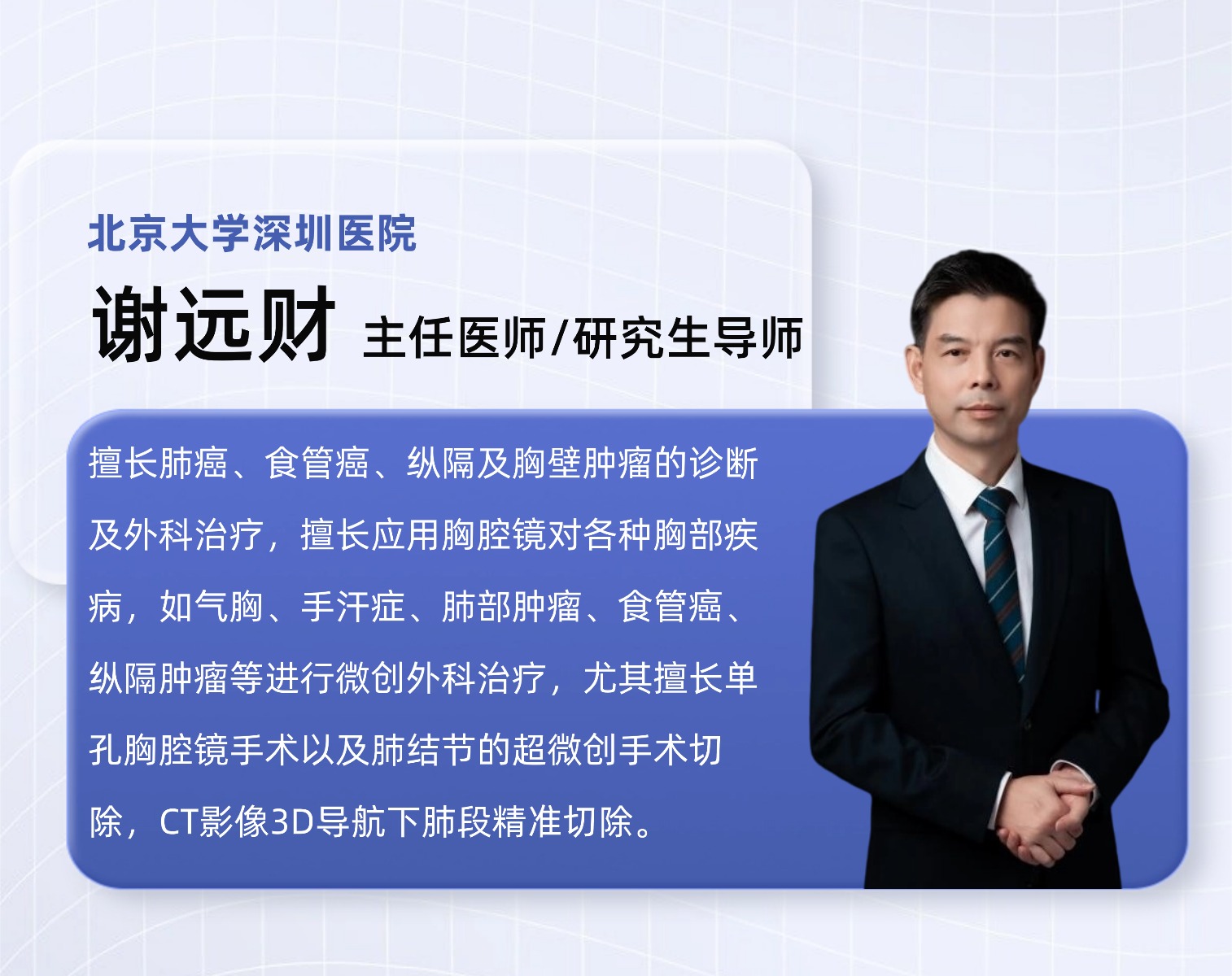 北京大学深圳医院

谢远财 主任医师/研究生导师

擅长肺癌、食管癌、纵隔及胸壁肿瘤的诊断及外科治疗，擅长应用胸腔镜对各种胸部疾病，如气胸、手汗症、肺部肿瘤、食管癌、纵隔肿瘤等进行微创外科治疗，尤其擅长单孔胸腔镜手术以及肺结节的超微创手术切除，CT影像3D导航下肺段精准切除。